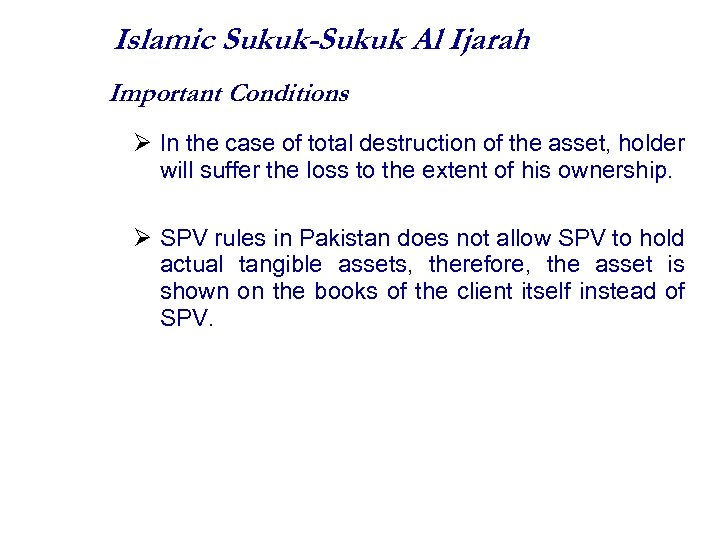 Islamic Sukuk-Sukuk Al Ijarah

Important Conditions

➢ In the case of total destruction of the asset, holder will suffer the loss to the extent of his ownership.

➢ SPV rules in Pakistan does not allow SPV to hold actual tangible assets, therefore, the asset is shown on the books of the client itself instead of SPV.